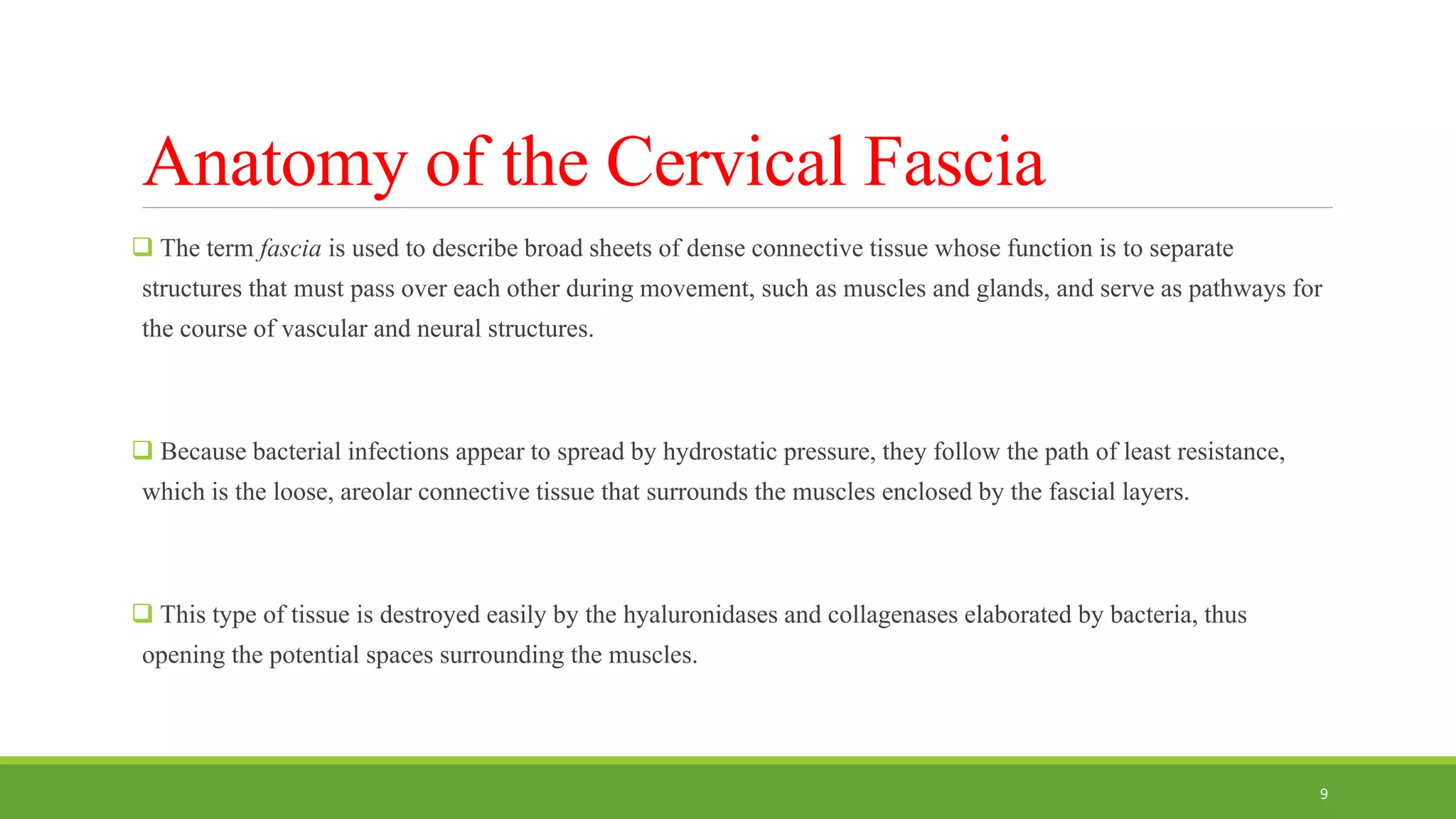 Anatomy of the Cervical Fascia

❑ The term fascia is used to describe broad sheets of dense connective tissue whose function is to separate structures that must pass over each other during movement, such as muscles and glands, and serve as pathways for the course of vascular and neural structures.

❑ Because bacterial infections appear to spread by hydrostatic pressure, they follow the path of least resistance, which is the loose, areolar connective tissue that surrounds the muscles enclosed by the fascial layers.

❑ This type of tissue is destroyed easily by the hyaluronidases and collagenases elaborated by bacteria, thus opening the potential spaces surrounding the muscles.

9